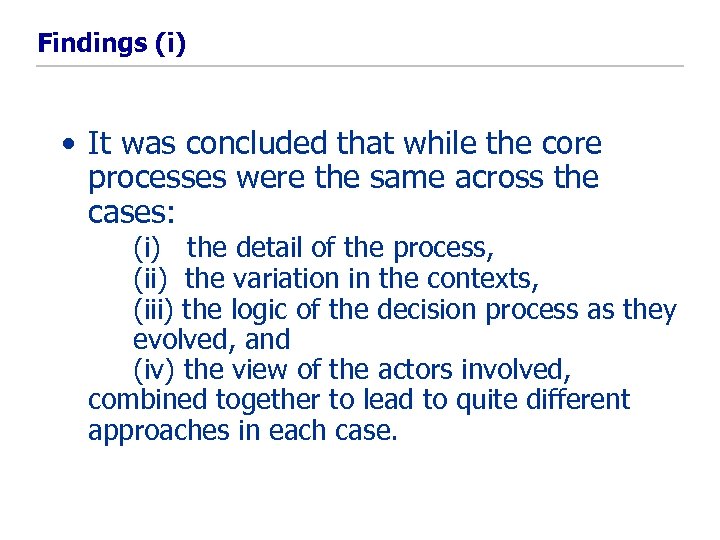 Findings (i)

• It was concluded that while the core processes were the same across the cases:

(i) the detail of the process,
(ii) the variation in the contexts,
(iii) the logic of the decision process as they evolved, and
(iv) the view of the actors involved,

combined together to lead to quite different approaches in each case.